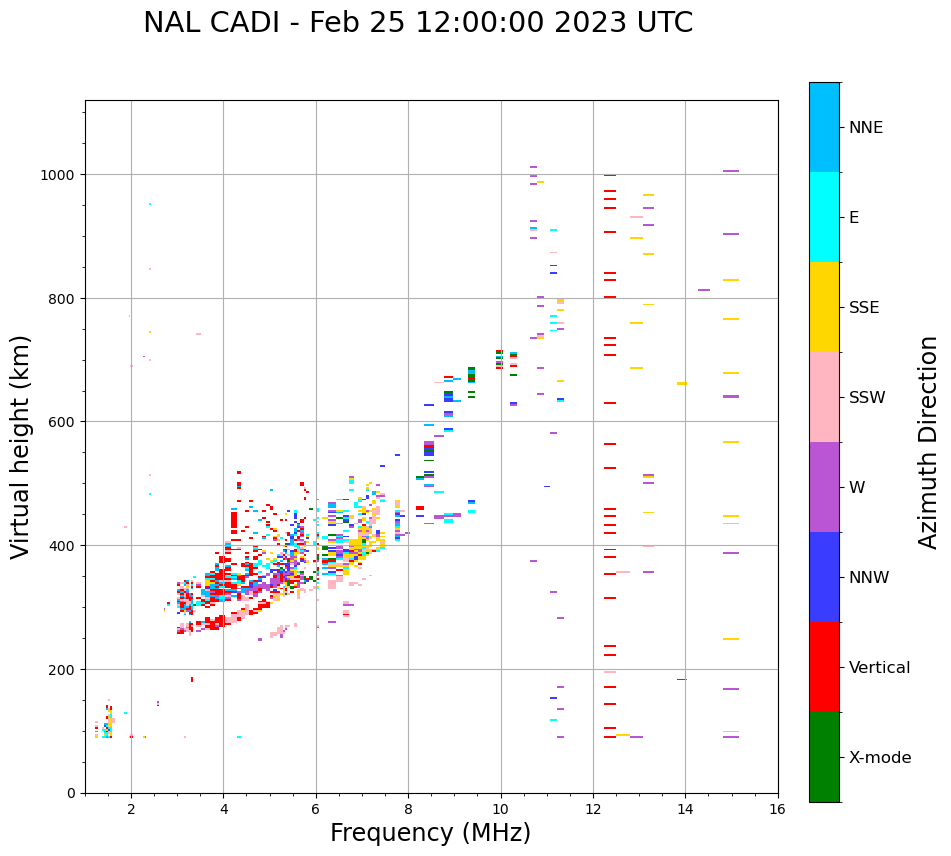 NAL CADI - Feb 25 12:00:00 2023 UTC

Virtual height (km)

1000
800
600
400
200
0

2
4
6
8
10
12
14
16

Frequency (MHz)

NNE
E
SSE
SSW
W
NNW
Vertical
X-mode

Azimuth Direction